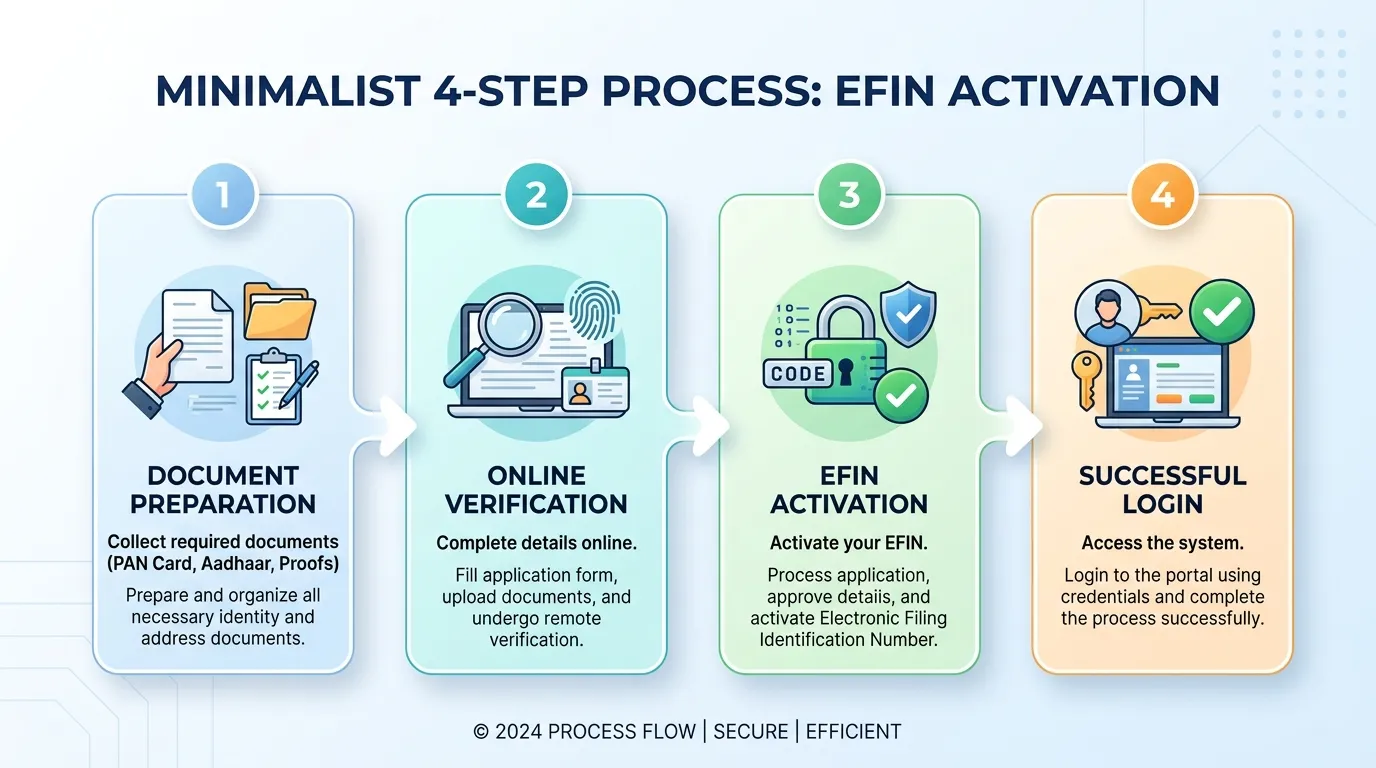 MINIMALIST 4-STEP PROCESS: EFIN ACTIVATION

1

DOCUMENT PREPARATION

Collect required documents (PAN Card, Aadhaar, Proofs)

Prepare and organize all necessary identity and address documents.

2

ONLINE VERIFICATION

Complete details online.

Fill application form, upload documents, and undergo remote verification.

3

CODE

EFIN ACTIVATION

Activate your EFIN.

Process application, approve detaiis, and activate Electronic Filing Identification Number.

4

SUCCESSFUL LOGIN

Access the system.

Login to the portal using credentials and complete the process successfully.

© 2024 PROCESS FLOW | SECURE | EFFICIENT